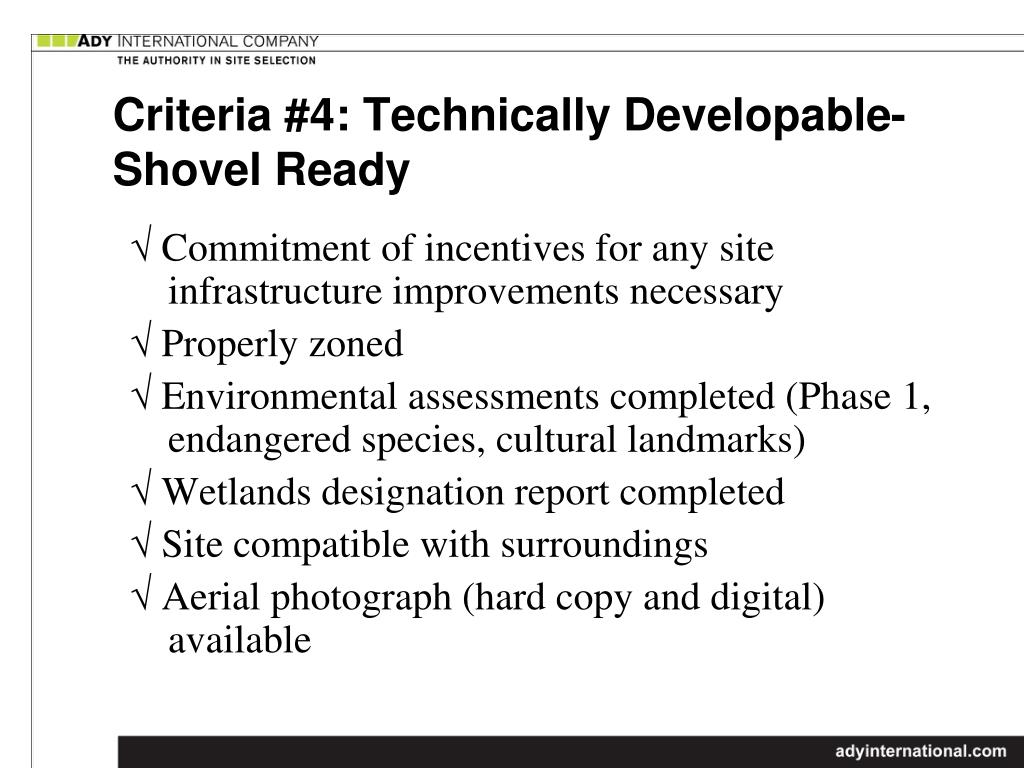 ADY INTERNATIONAL COMPANY
THE AUTHORITY IN SITE SELECTION

Criteria #4: Technically Developable-Shovel Ready

√ Commitment of incentives for any site infrastructure improvements necessary

√ Properly zoned

√ Environmental assessments completed (Phase 1, endangered species, cultural landmarks)

√ Wetlands designation report completed

√ Site compatible with surroundings

√ Aerial photograph (hard copy and digital) available

adyinternational.com